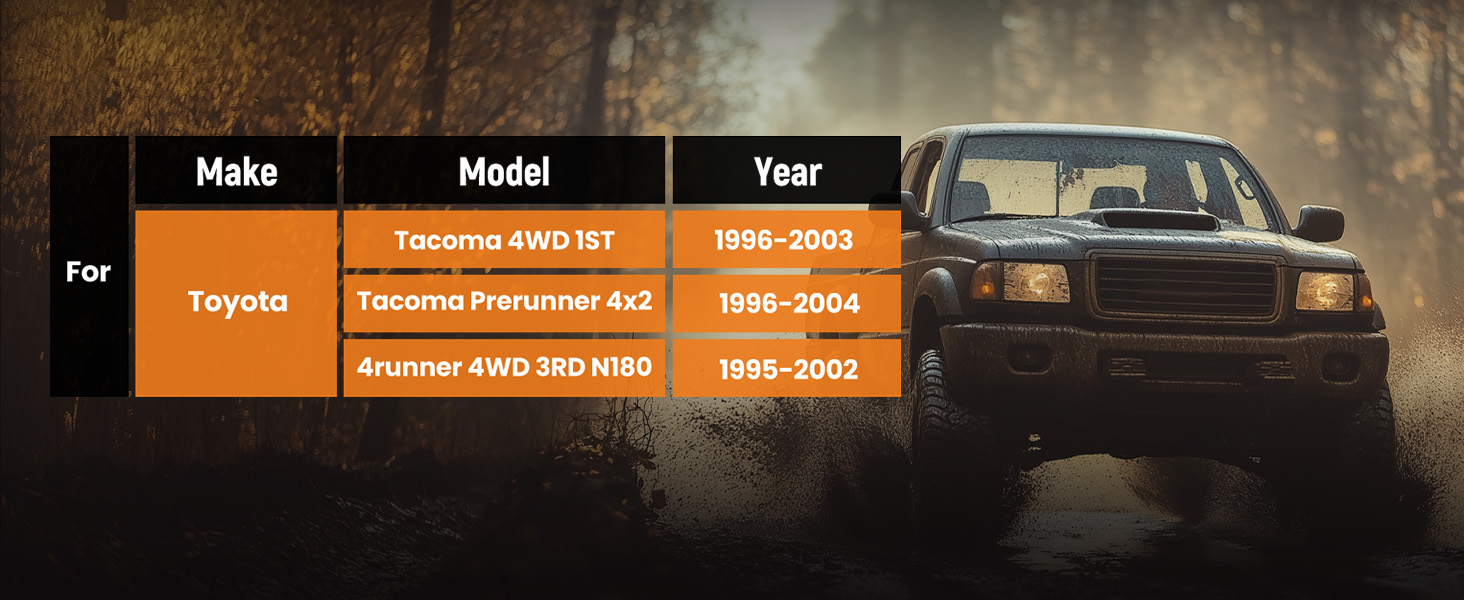 |  | Make | Model | Year |
|---|---|---|---|
| For | Toyota | Tacoma 4WD 1ST | 1996-2003 |
|  |  | Tacoma Prerunner 4x2 | 1996-2004 |
|  |  | 4runner 4WD 3RD N180 | 1995-2002 |